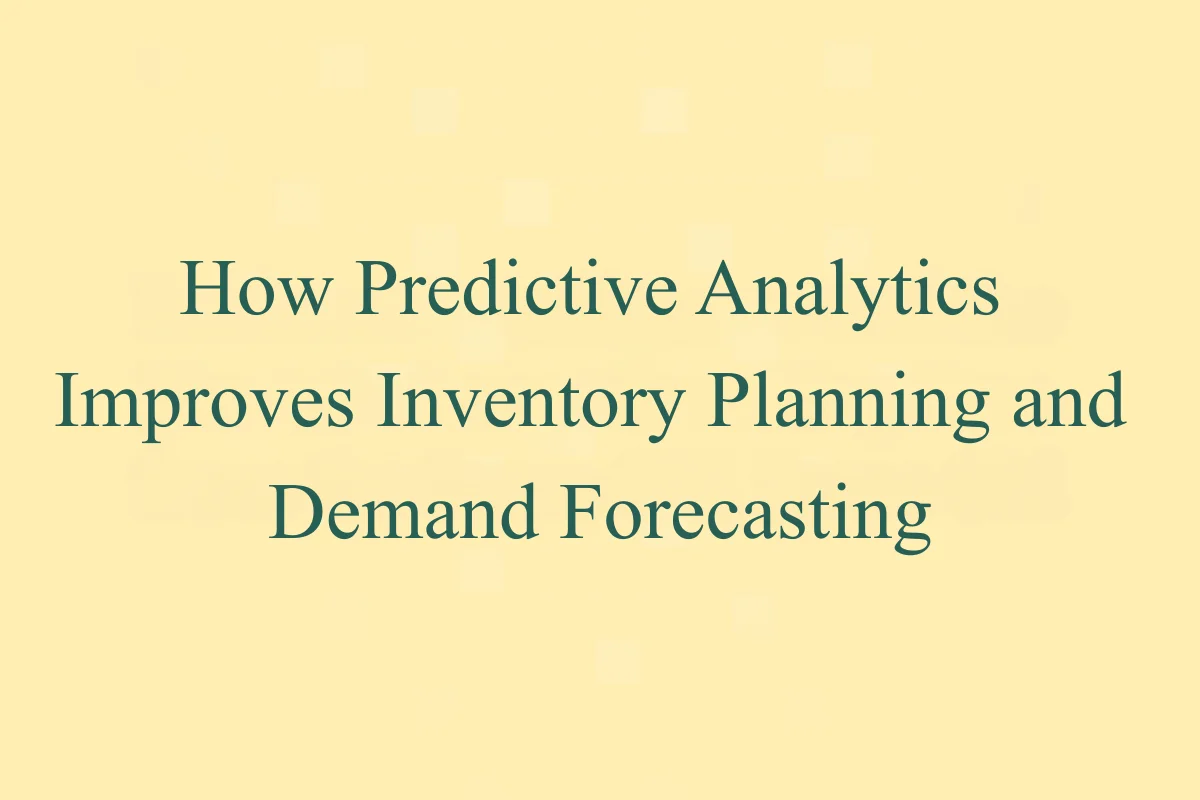 How Predictive Analytics Improves Inventory Planning and Demand Forecasting